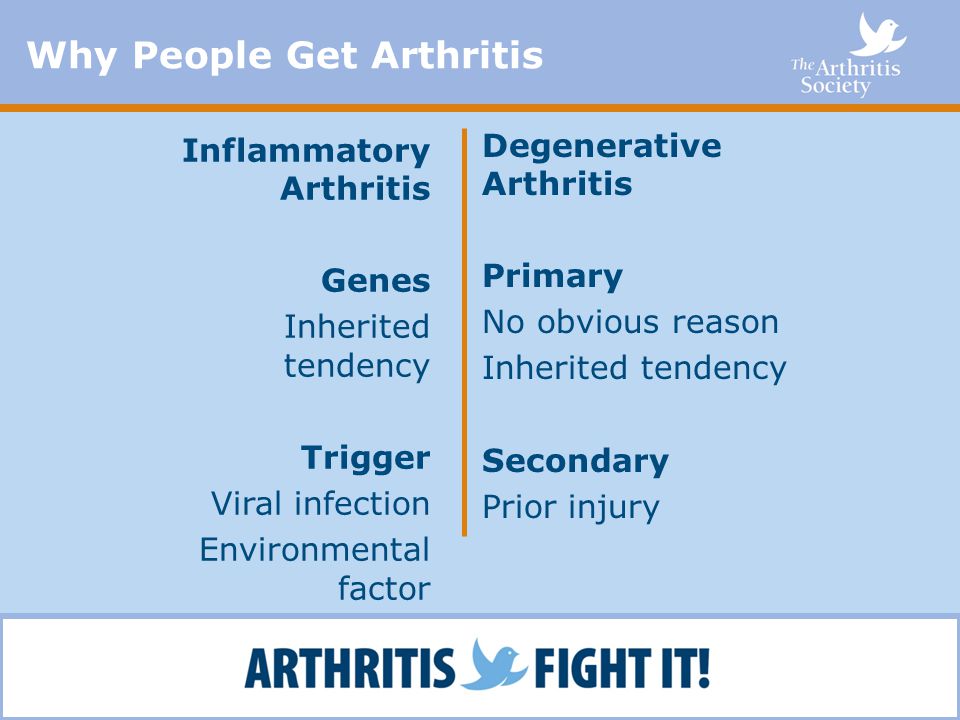 Why People Get Arthritis

The Arthritis Society

Inflammatory Arthritis

Genes

Inherited tendency

Trigger

Viral infection

Environmental factor

Degenerative Arthritis

Primary

No obvious reason

Inherited tendency

Secondary

Prior injury

ARTHRITIS FIGHT IT!